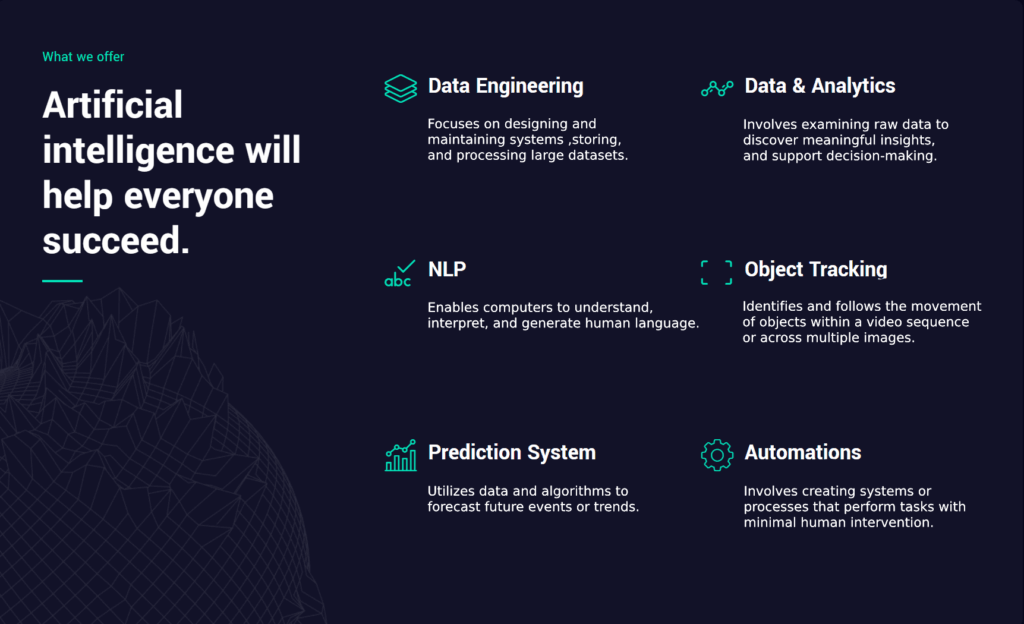 What we offer

Artificial intelligence will help everyone succeed.

Data Engineering

Focuses on designing and maintaining systems ,storing, and processing large datasets.

Data & Analytics

Involves examining raw data to discover meaningful insights, and support decision-making.

abc NLP

Enables computers to understand, interpret, and generate human language.

Object Tracking

Identifies and follows the movement of objects within a video sequence or across multiple images.

Prediction System

Utilizes data and algorithms to forecast future events or trends.

Automations

Involves creating systems or processes that perform tasks with minimal human intervention.